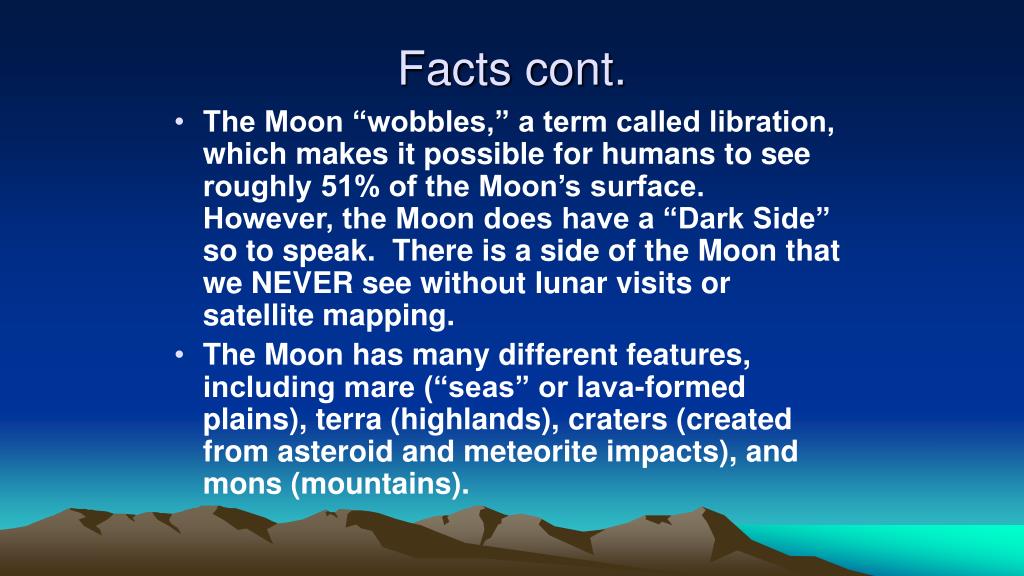 Facts cont.

• The Moon “wobbles,” a term called libration, which makes it possible for humans to see roughly 51% of the Moon’s surface. However, the Moon does have a “Dark Side” so to speak. There is a side of the Moon that we NEVER see without lunar visits or satellite mapping.
• The Moon has many different features, including mare (“seas” or lava-formed plains), terra (highlands), craters (created from asteroid and meteorite impacts), and mons (mountains).